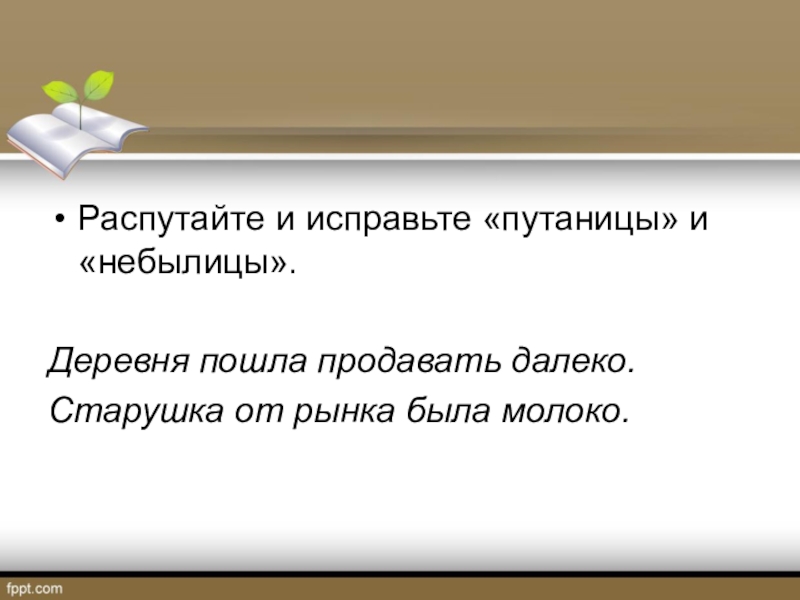 • Распутайте и исправьте «путаницы» и «небылицы».

Деревня пошла продавать далеко.
Старушка от рынка была молоко.

fppt.com